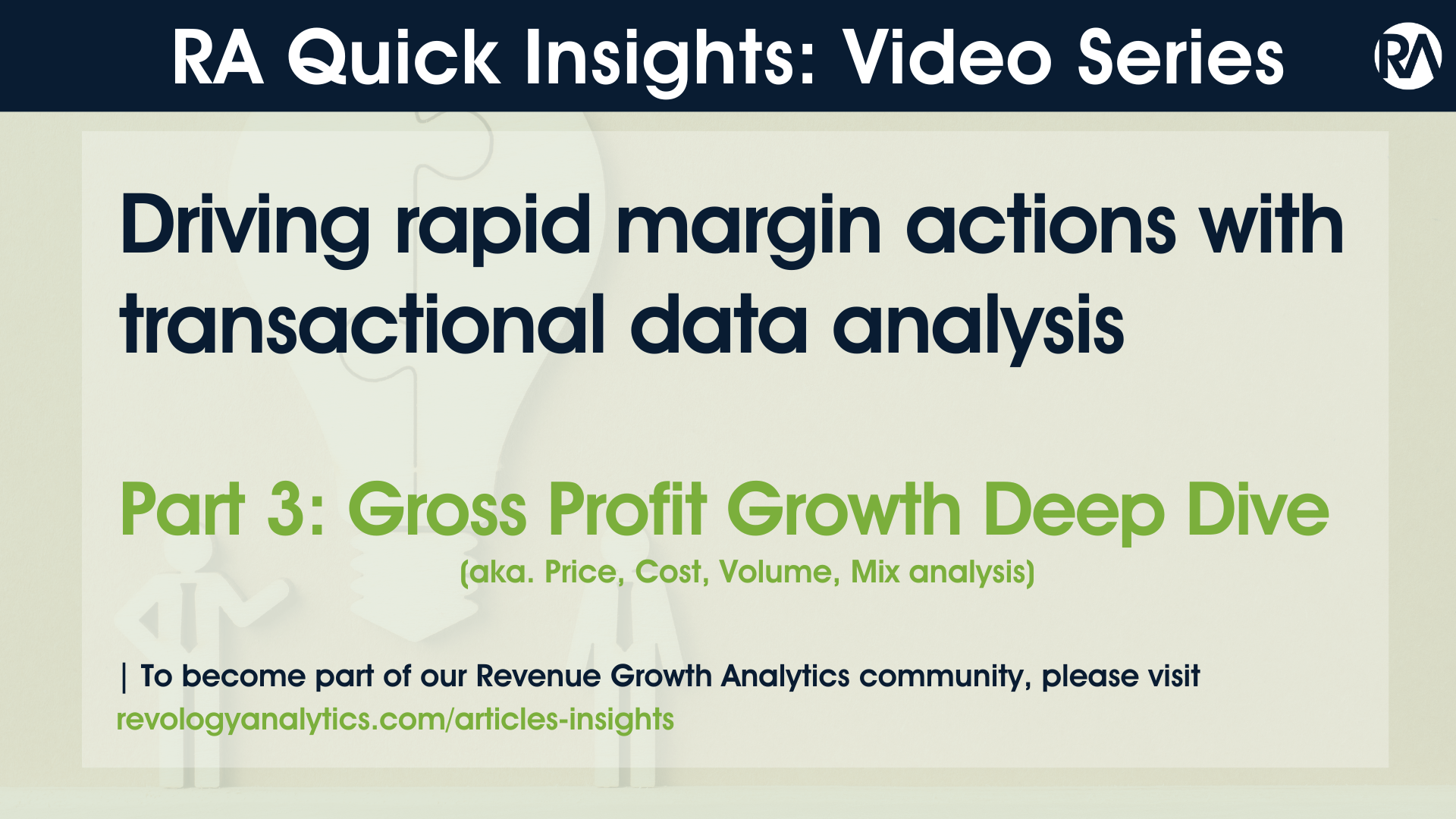 RA Quick Insights: Video Series

RA

Driving rapid margin actions with transactional data analysis

Part 3: Gross Profit Growth Deep Dive

(aka. Price, Cost, Volume, Mix analysis)

| To become part of our Revenue Growth Analytics community, please visit revologyanalytics.com/articles-insights